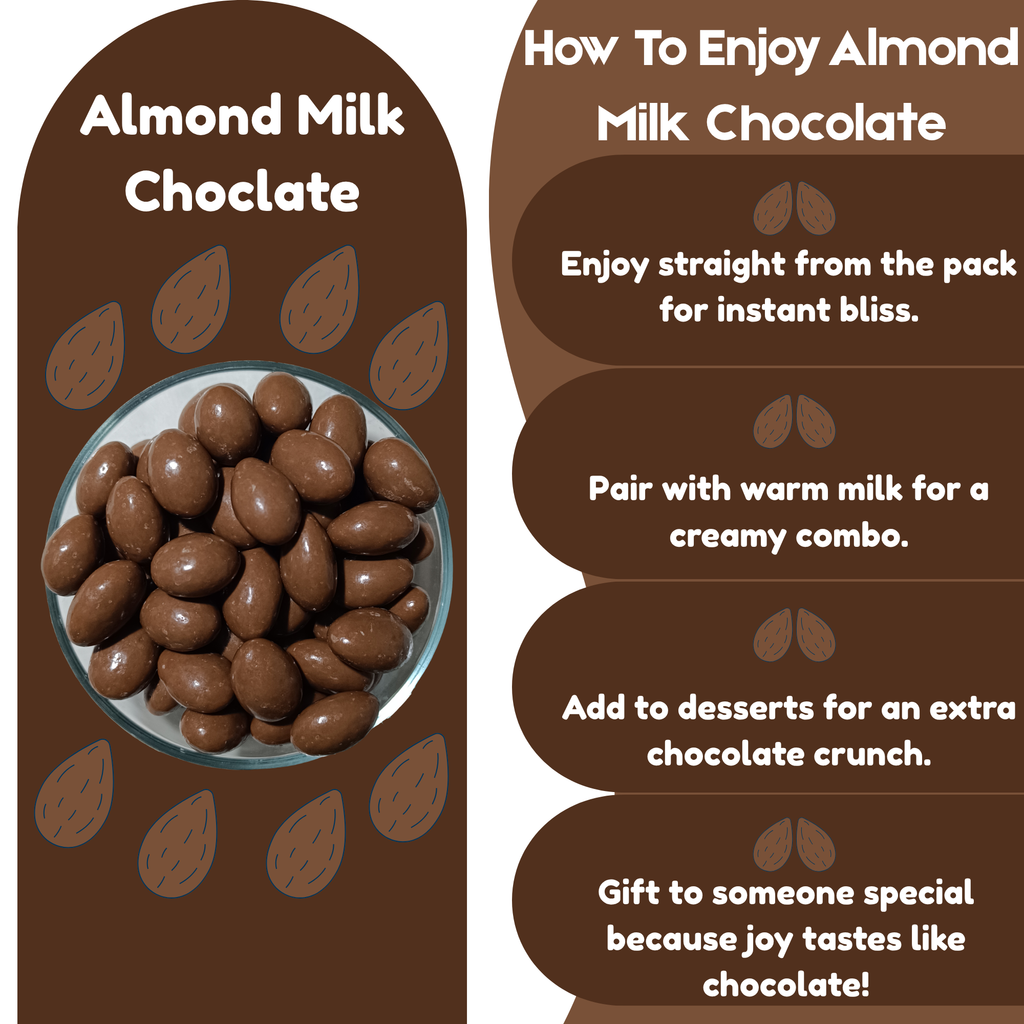 Almond Milk Choclate

How To Enjoy Almond Milk Chocolate

Enjoy straight from the pack for instant bliss.

Pair with warm milk for a creamy combo.

Add to desserts for an extra chocolate crunch.

Gift to someone special because joy tastes like chocolate!